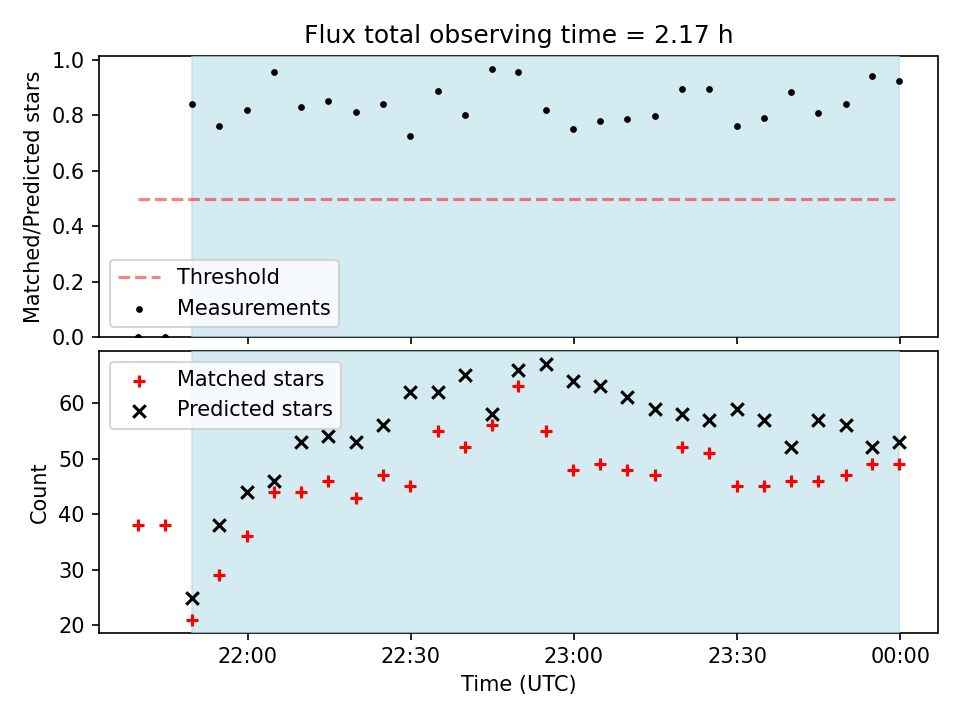 Flux total observing time = 2.17 h

Matched/Predicted stars
1.0
0.8
0.6
0.4
0.2
0.0

Threshold
Measurements

Matched stars
Predicted stars

Count
60
50
40
30
20

22:00
22:30
23:00
23:30
00:00
Time (UTC)